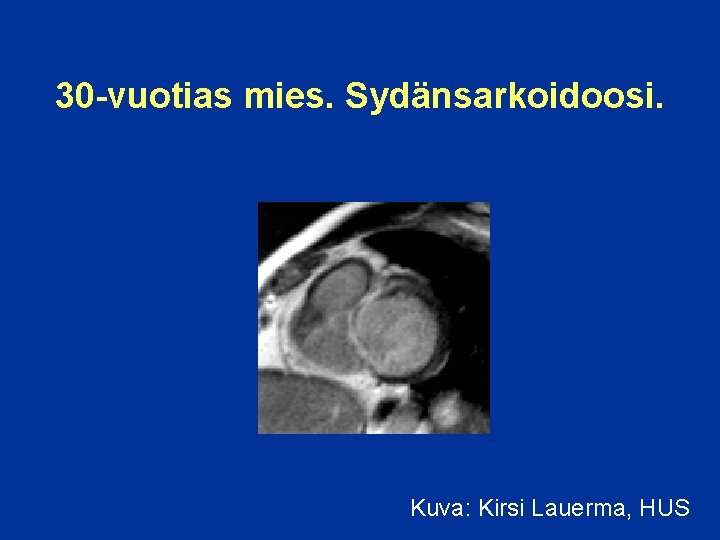 30-vuotias mies. Sydänsarkoidoosi.

Kuva: Kirsi Lauerma, HUS